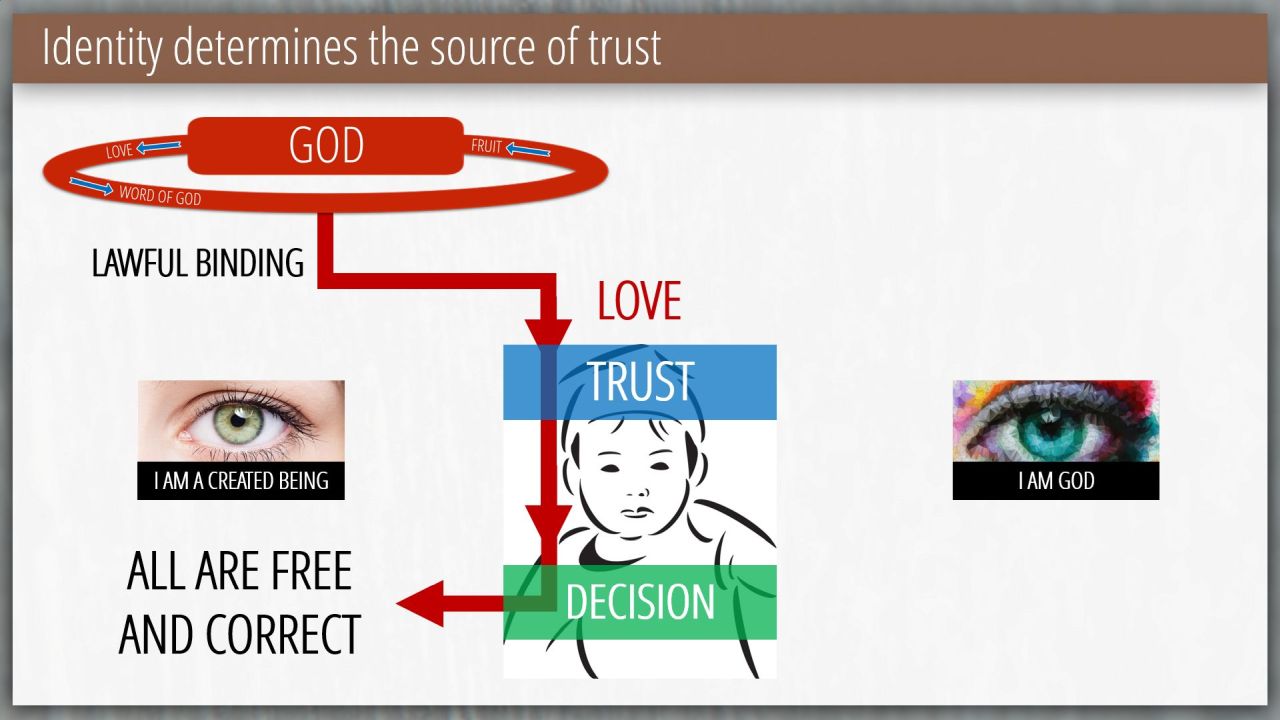 Identity determines the source of trust

LOVE
GOD
FRUIT
WORD OF GOD

LAWFUL BINDING

LOVE

TRUST

I AM A CREATED BEING

I AM GOD

ALL ARE FREE AND CORRECT

DECISION